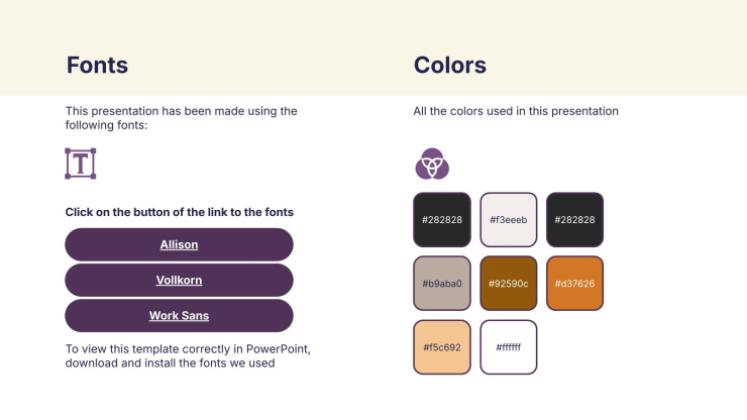 Fonts

This presentation has been made using the following fonts:

Click on the button of the link to the fonts

Allison

Vollkorn

Work Sans

To view this template correctly in PowerPoint, download and install the fonts we used

Colors

All the colors used in this presentation

#282828

#f3eeeb

#282828

#b9aba0

#92590c

#d37626

#f5c692

#ffffff